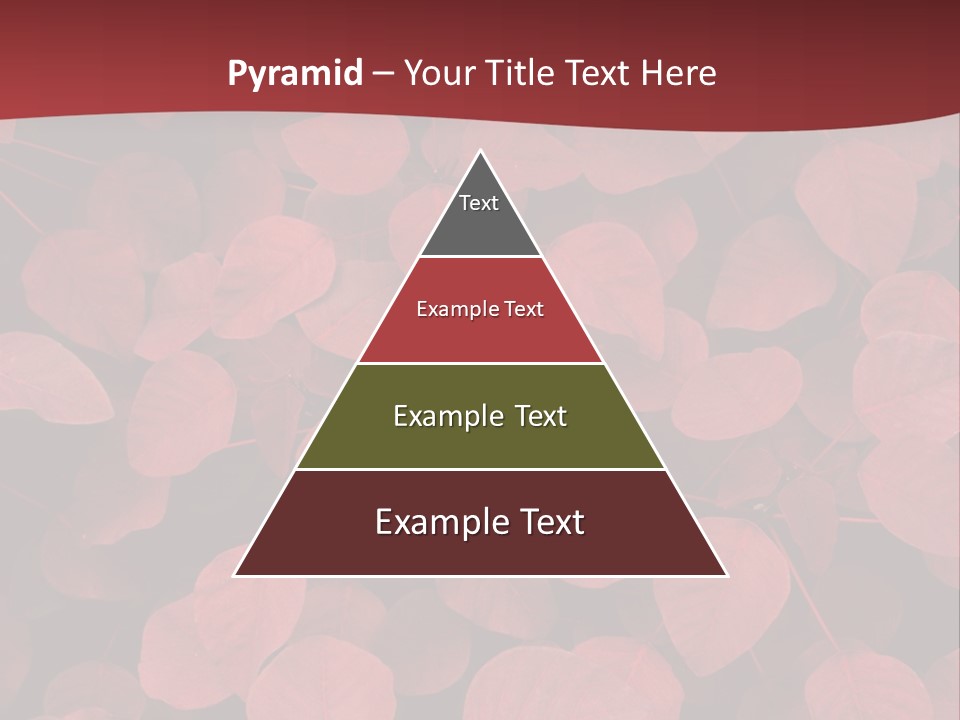 Pyramid – Your Title Text Here

Text

Example Text

Example Text

Example Text